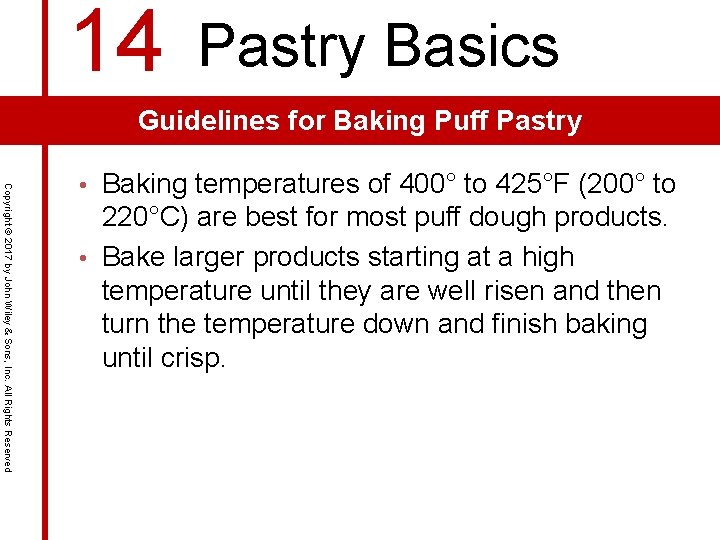 14 Pastry Basics

Guidelines for Baking Puff Pastry

• Baking temperatures of 400° to 425°F (200° to 220°C) are best for most puff dough products.
• Bake larger products starting at a high temperature until they are well risen and then turn the temperature down and finish baking until crisp.

Copyright© 2017 by John Wiley & Sons, Inc. All Rights Reserved